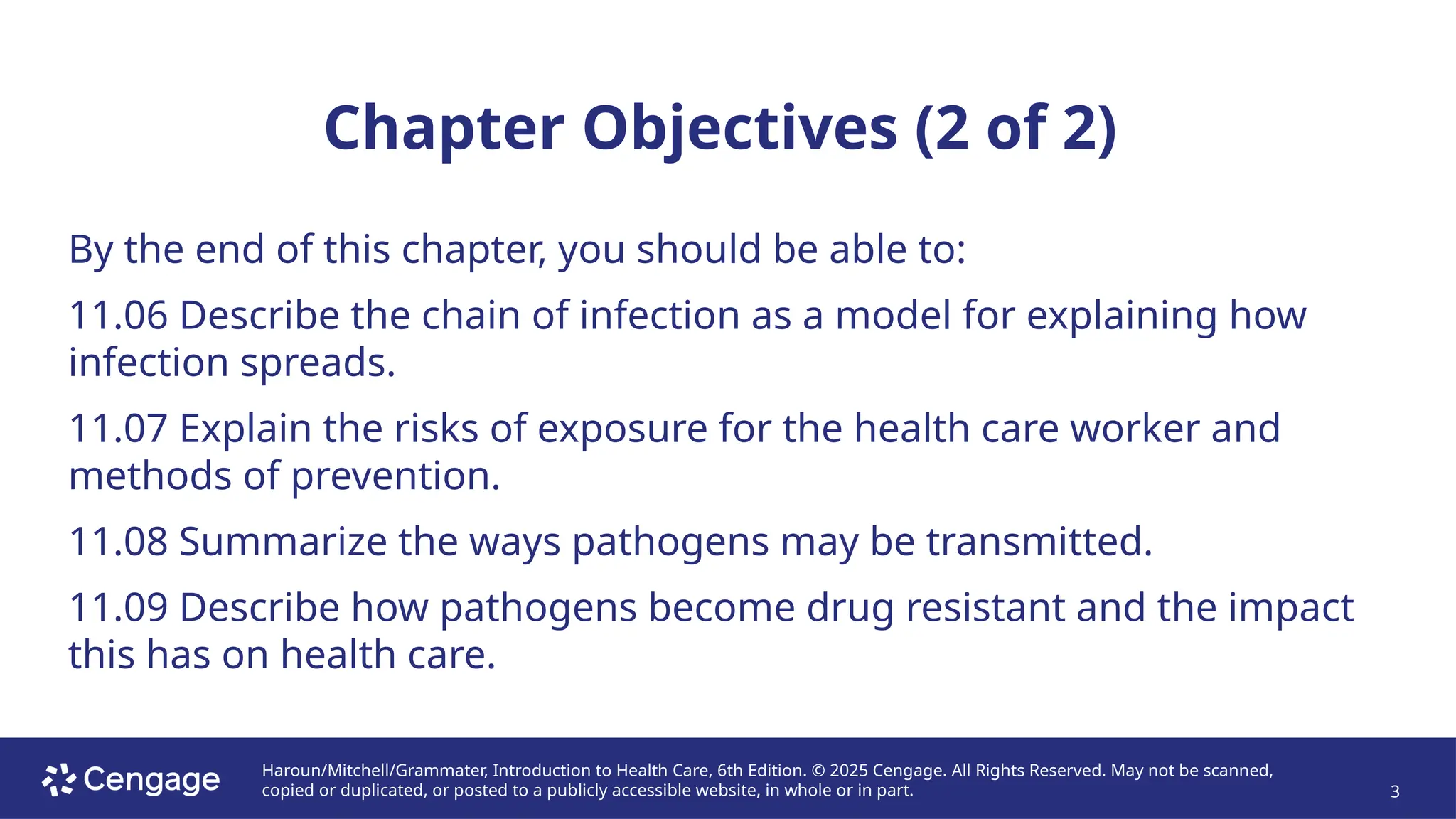 Chapter Objectives (2 of 2)

By the end of this chapter, you should be able to:

11.06 Describe the chain of infection as a model for explaining how infection spreads.

11.07 Explain the risks of exposure for the health care worker and methods of prevention.

11.08 Summarize the ways pathogens may be transmitted.

11.09 Describe how pathogens become drug resistant and the impact this has on health care.

Cengage

Haroun/Mitchell/Grammater, Introduction to Health Care, 6th Edition. © 2025 Cengage. All Rights Reserved. May not be scanned, copied or duplicated, or posted to a publicly accessible website, in whole or in part.

3